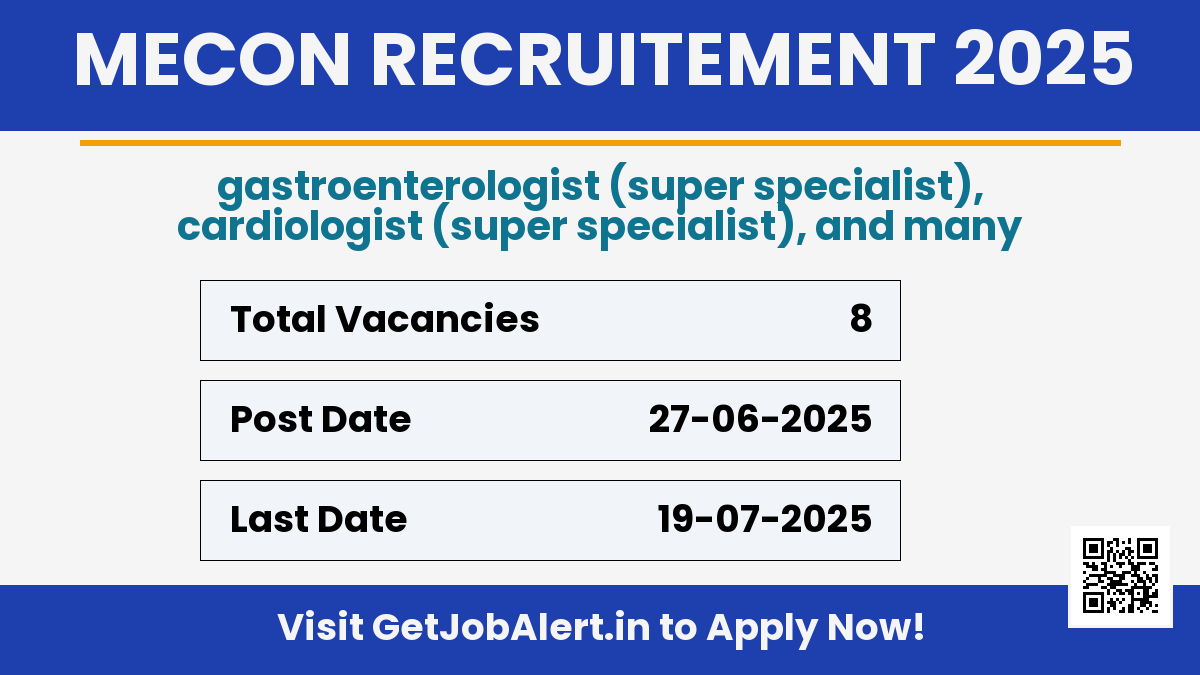 MECON RECRUITEMENT 2025

gastroenterologist (super specialist), cardiologist (super specialist), and many

| Total Vacancies | 8 |
|---|---|
| Post Date | 27-06-2025 |
| Last Date | 19-07-2025 |

Visit GetJobAlert.in to Apply Now!